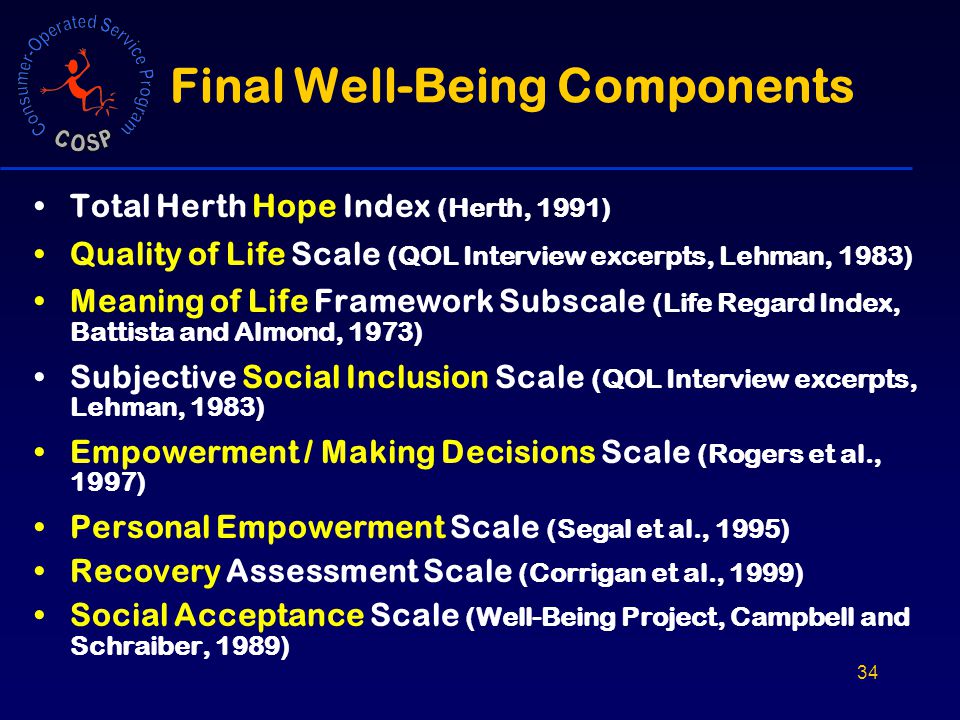 Consumer-Operated Service Program
COSP

Final Well-Being Components

• Total Herth Hope Index (Herth, 1991)
• Quality of Life Scale (QOL Interview excerpts, Lehman, 1983)
• Meaning of Life Framework Subscale (Life Regard Index, Battista and Almond, 1973)
• Subjective Social Inclusion Scale (QOL Interview excerpts, Lehman, 1983)
• Empowerment / Making Decisions Scale (Rogers et al., 1997)
• Personal Empowerment Scale (Segal et al., 1995)
• Recovery Assessment Scale (Corrigan et al., 1999)
• Social Acceptance Scale (Well-Being Project, Campbell and Schraiber, 1989)

34